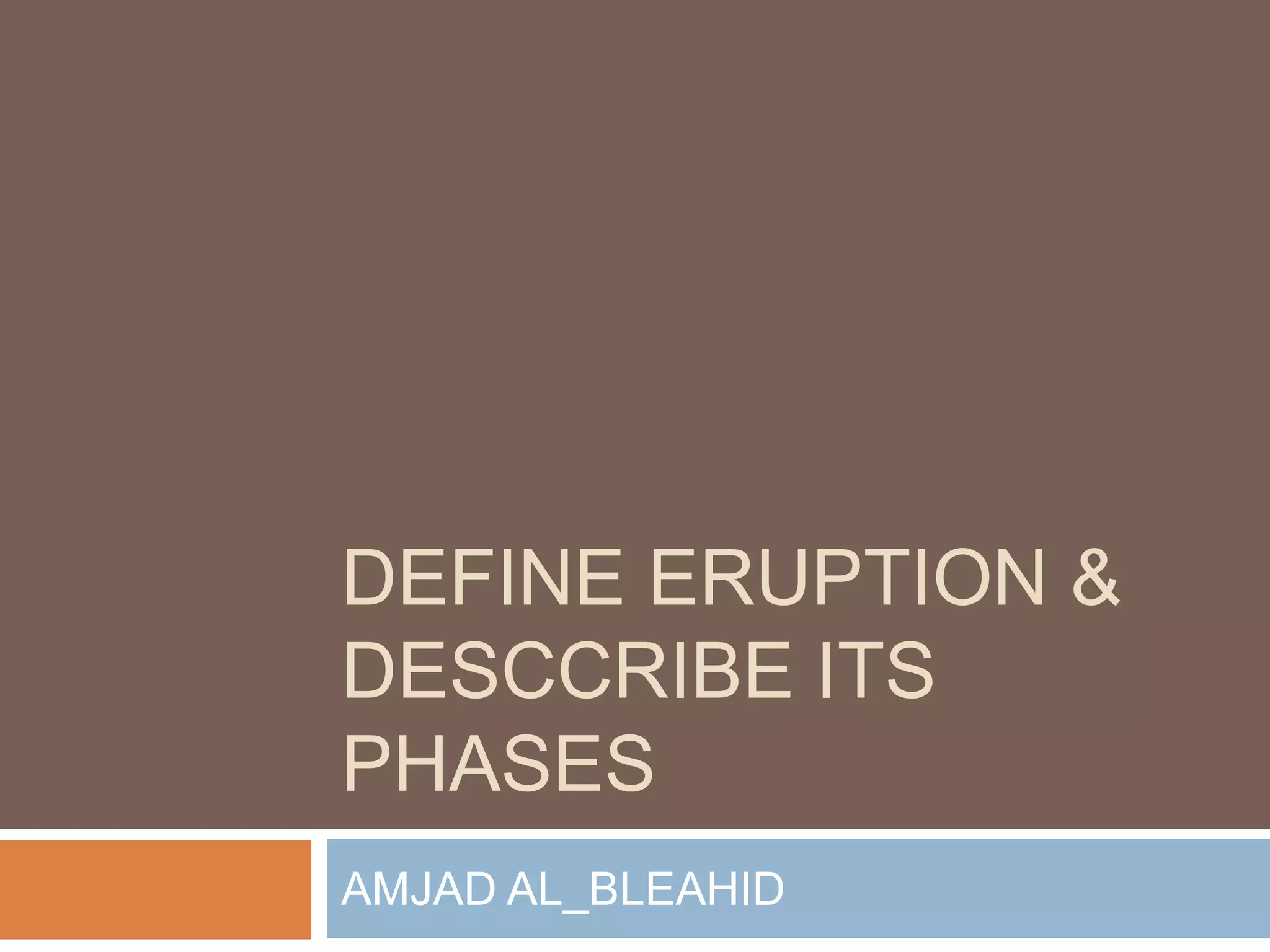 DEFINE ERUPTION & DESCCRIBE ITS PHASES

AMJAD AL_BLEAHID